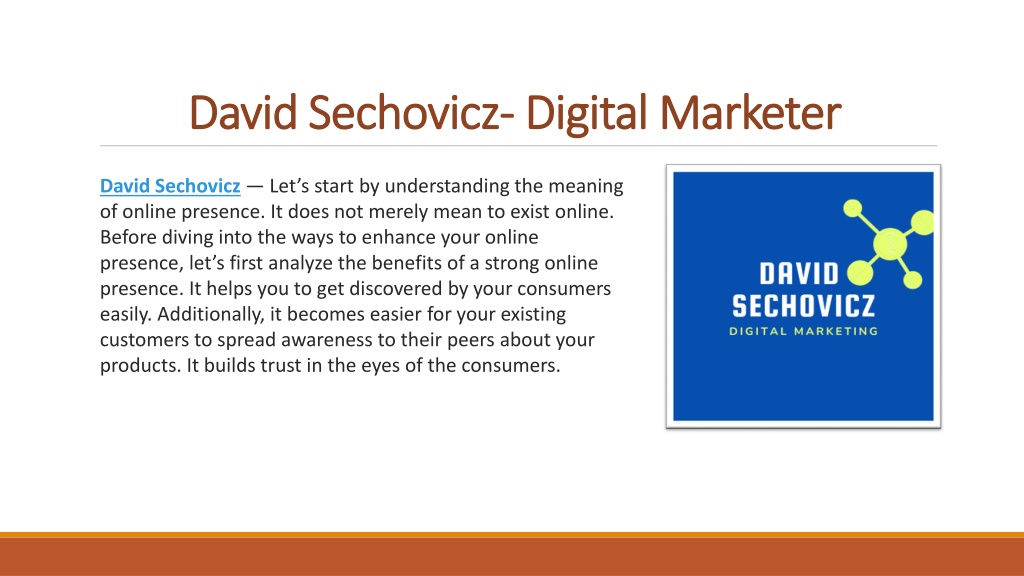 David Sechovicz- Digital Marketer

David Sechovicz — Let's start by understanding the meaning of online presence. It does not merely mean to exist online. Before diving into the ways to enhance your online presence, let's first analyze the benefits of a strong online presence. It helps you to get discovered by your consumers easily. Additionally, it becomes easier for your existing customers to spread awareness to their peers about your products. It builds trust in the eyes of the consumers.

DAVID
SECHOVICZ
DIGITAL MARKETING